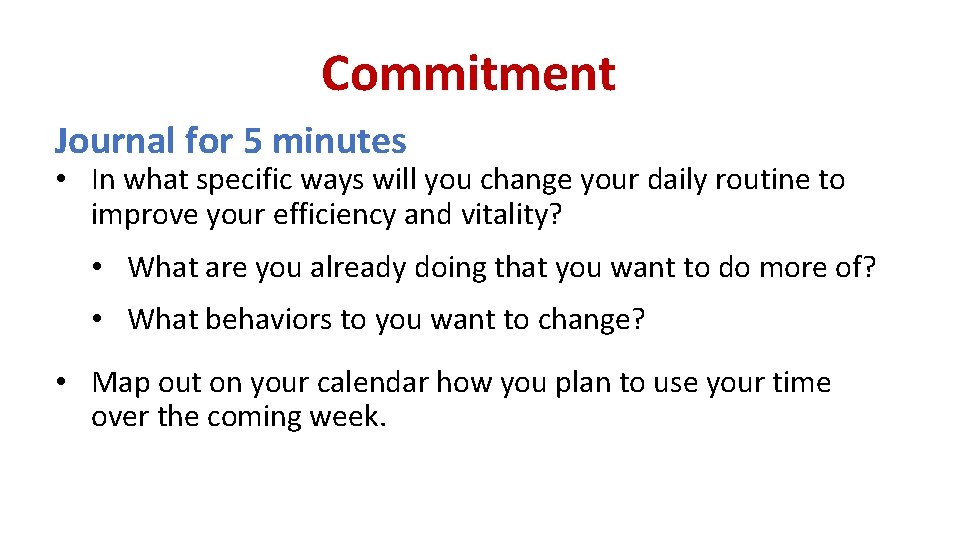 Commitment

Journal for 5 minutes

• In what specific ways will you change your daily routine to improve your efficiency and vitality?

• What are you already doing that you want to do more of?

• What behaviors to you want to change?

• Map out on your calendar how you plan to use your time over the coming week.